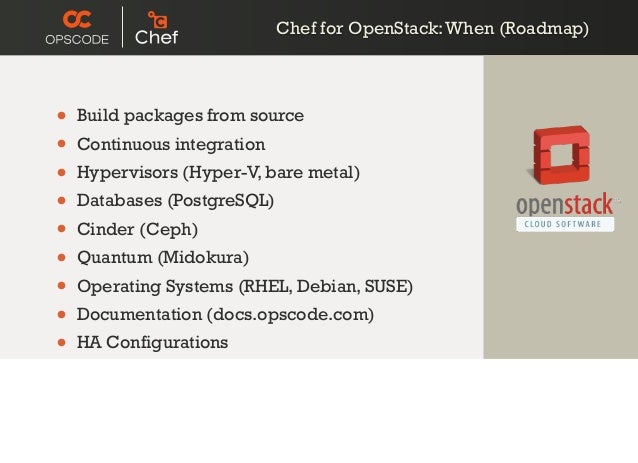 OPSCODE Chef

Chef for OpenStack: When (Roadmap)

- Build packages from source
- Continuous integration
- Hypervisors (Hyper-V, bare metal)
- Databases (PostgreSQL)
- Cinder (Ceph)
- Quantum (Midokura)
- Operating Systems (RHEL, Debian, SUSE)
- Documentation (docs.opscode.com)
- HA Configurations

openstack
CLOUD SOFTWARE